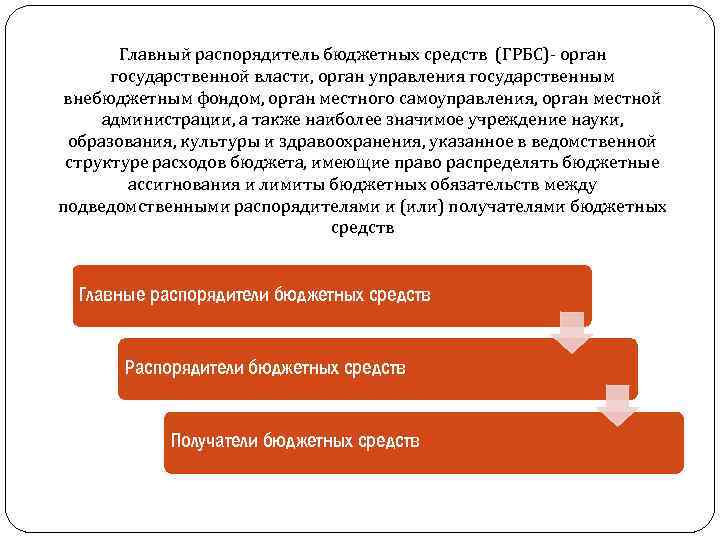 Главный распорядитель бюджетных средств (ГРБС)- орган государственной власти, орган управления государственным внебюджетным фондом, орган местного самоуправления, орган местной администрации, а также наиболее значимое учреждение науки, образования, культуры и здравоохранения, указанное в ведомственной структуре расходов бюджета, имеющие право распределять бюджетные ассигнования и лимиты бюджетных обязательств между подведомственными распорядителями и (или) получателями бюджетных средств

Главные распорядители бюджетных средств

Распорядители бюджетных средств

Получатели бюджетных средств